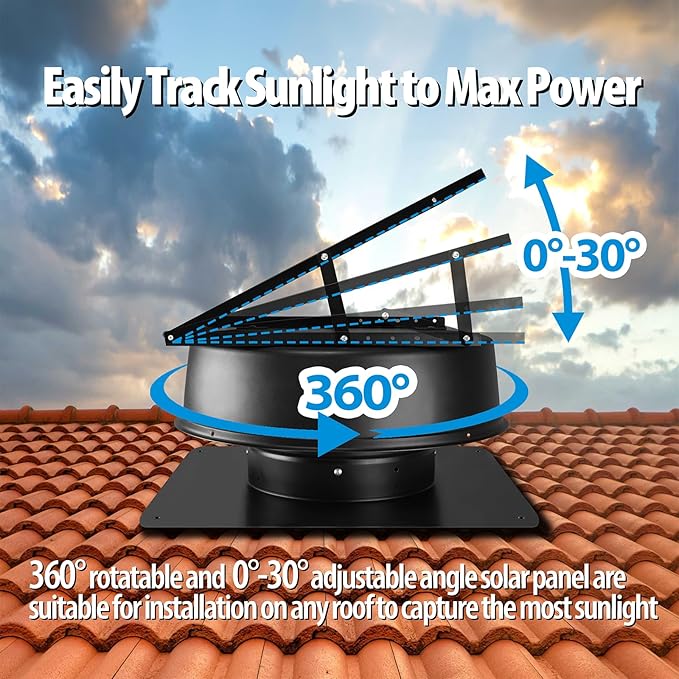 Easily Track Sunlight to Max Power

0°-30°

360°

360° rotatable and 0°-30° adjustable angle solar panel are suitable for installation on any roof to capture the most sunlight